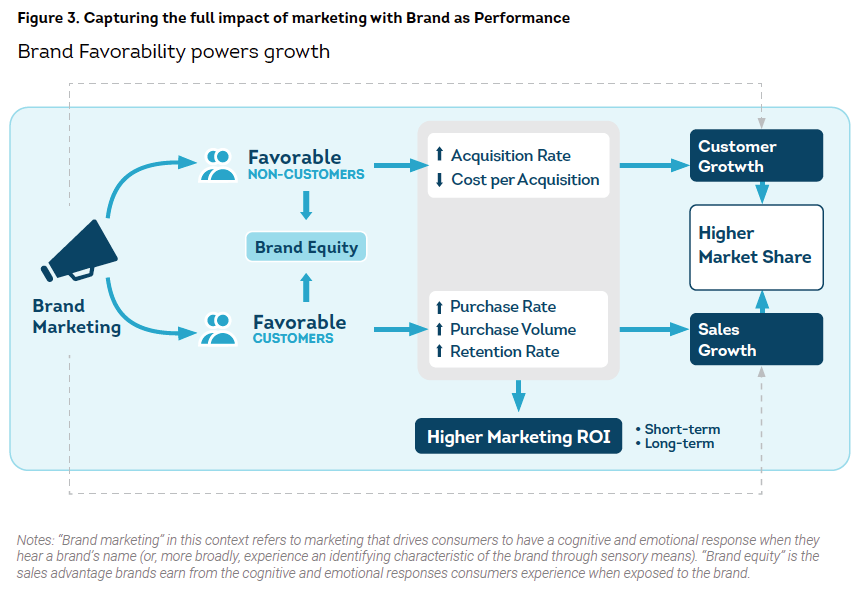 Figure 3. Capturing the full impact of marketing with Brand as Performance

Brand Favorability powers growth

Brand Marketing

Favorable
NON-CUSTOMERS

Brand Equity

Favorable
CUSTOMERS

↑ Acquisition Rate
↓ Cost per Acquisition

↑ Purchase Rate
↑ Purchase Volume
↑ Retention Rate

Customer Grotwth

Higher Market Share

Sales Growth

Higher Marketing ROI

• Short-term
• Long-term

Notes: "Brand marketing" in this context refers to marketing that drives consumers to have a cognitive and emotional response when they hear a brand's name (or, more broadly, experience an identifying characteristic of the brand through sensory means). "Brand equity" is the sales advantage brands earn from the cognitive and emotional responses consumers experience when exposed to the brand.